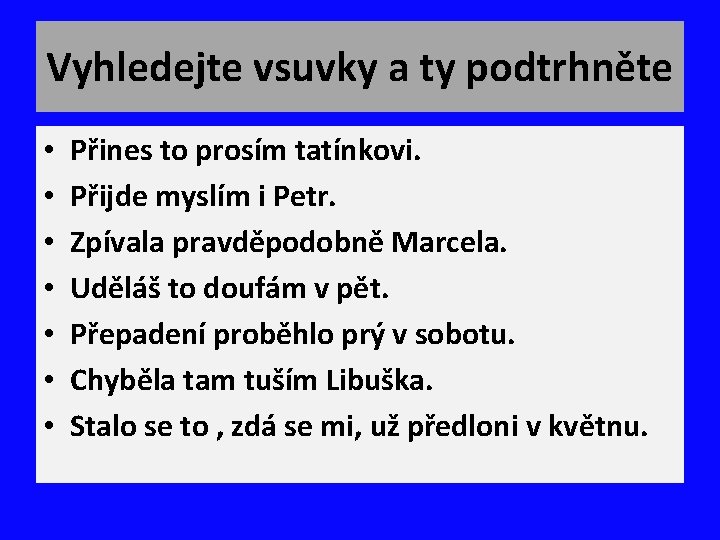 Vyhledejte vsuvky a ty podtrhněte

• Přines to prosím tatínkovi.
• Přijde myslím i Petr.
• Zpívala pravděpodobně Marcela.
• Uděláš to doufám v pět.
• Přepadení proběhlo prý v sobotu.
• Chyběla tam tuším Libuška.
• Stalo se to , zdá se mi, už předloni v květnu.